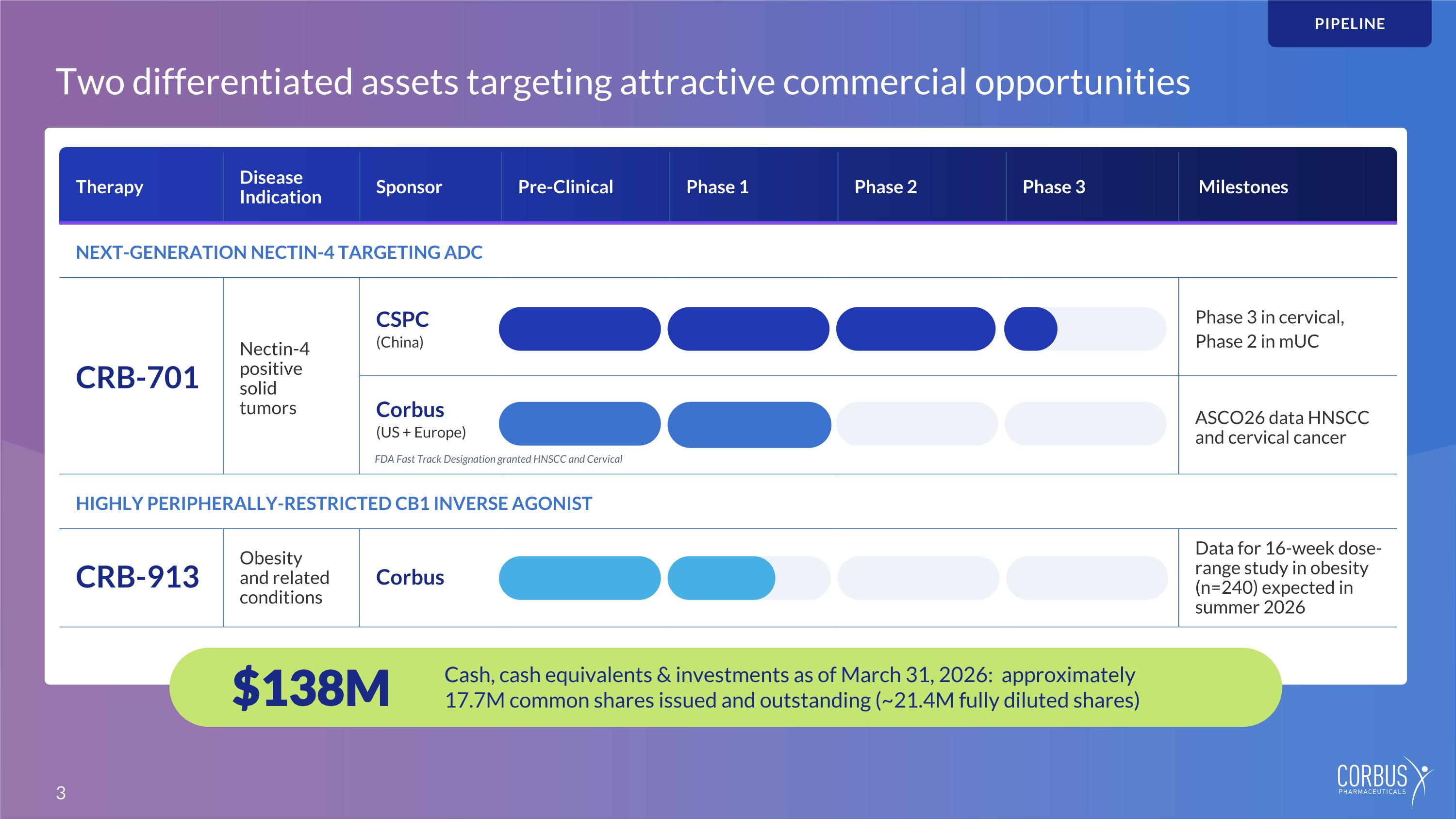 PIPELINE

Two differentiated assets targeting attractive commercial opportunities

| Therapy | Disease Indication | Sponsor | Pre-Clinical | Phase 1 | Phase 2 | Phase 3 | Milestones |
|---|---|---|---|---|---|---|---|
| NEXT-GENERATION NECTIN-4 TARGETING ADC | | | | | | | |
| CRB-701 | Nectin-4 positive solid tumors | CSPC (China) | | | | | Phase 3 in cervical, Phase 2 in mUC |
| | | Corbus (US + Europe) FDA Fast Track Designation granted HNSCC and Cervical | | | | | ASCO26 data HNSCC and cervical cancer |
| HIGHLY PERIPHERALLY-RESTRICTED CB1 INVERSE AGONIST | | | | | | | |
| CRB-913 | Obesity and related conditions | Corbus | | | | | Data for 16-week dose-range study in obesity (n=240) expected in summer 2026 |

$138M Cash, cash equivalents & investments as of March 31, 2026: approximately 17.7M common shares issued and outstanding (~21.4M fully diluted shares)

3

CORBUS PHARMACEUTICALS